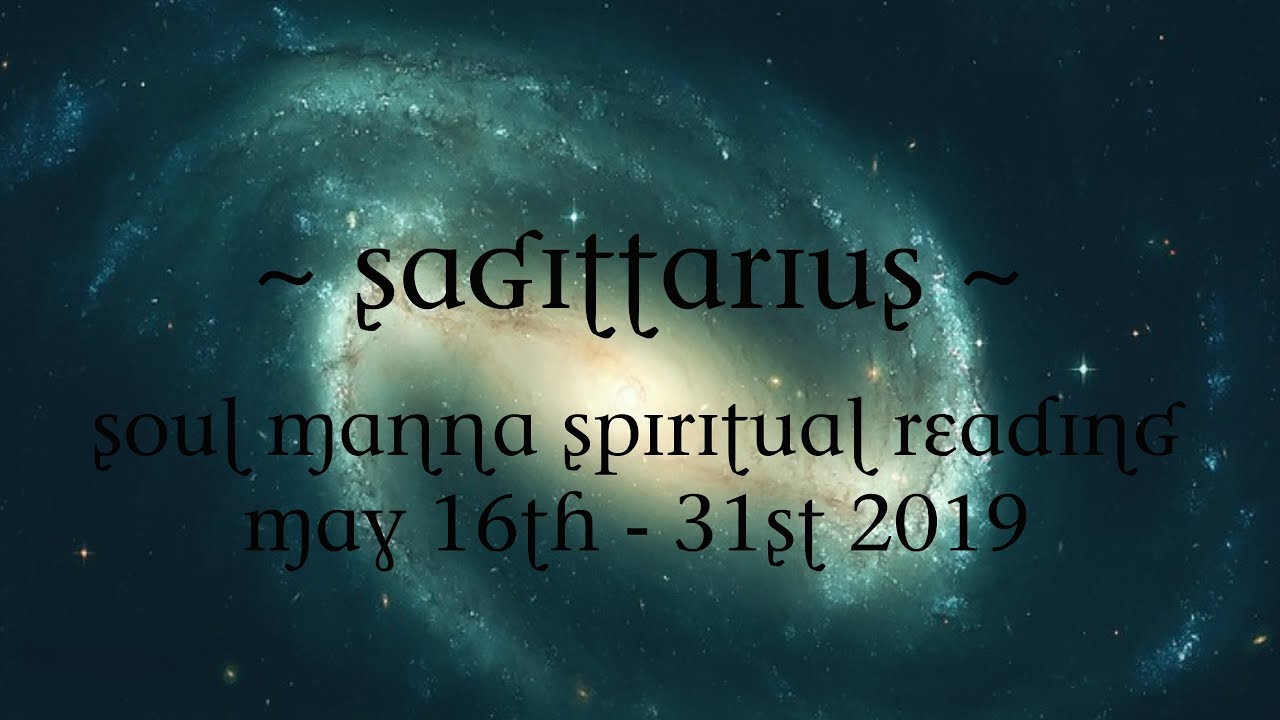 ~ sagittarius ~

soul manna spiritual reading
may 16th - 31st 2019